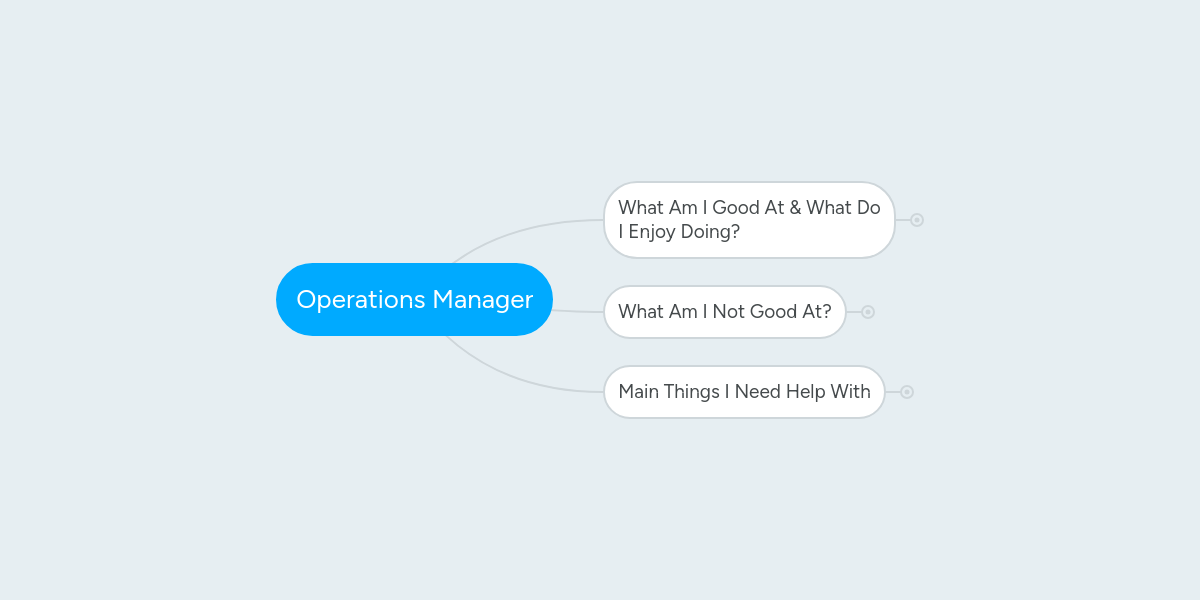 Operations Manager

What Am I Good At & What Do I Enjoy Doing?

What Am I Not Good At?

Main Things I Need Help With